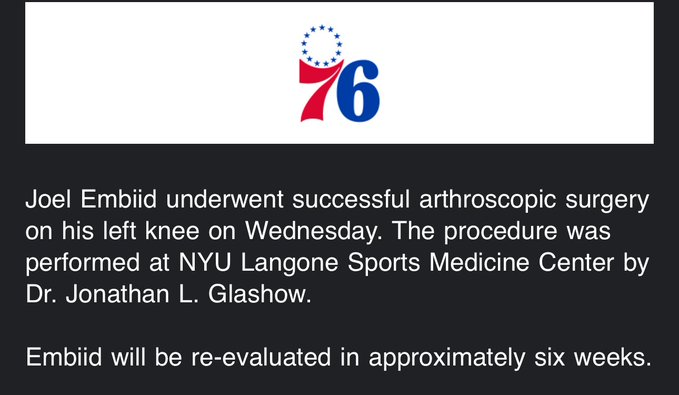 76

Joel Embiid underwent successful arthroscopic surgery on his left knee on Wednesday. The procedure was performed at NYU Langone Sports Medicine Center by Dr. Jonathan L. Glashow.

Embiid will be re-evaluated in approximately six weeks.